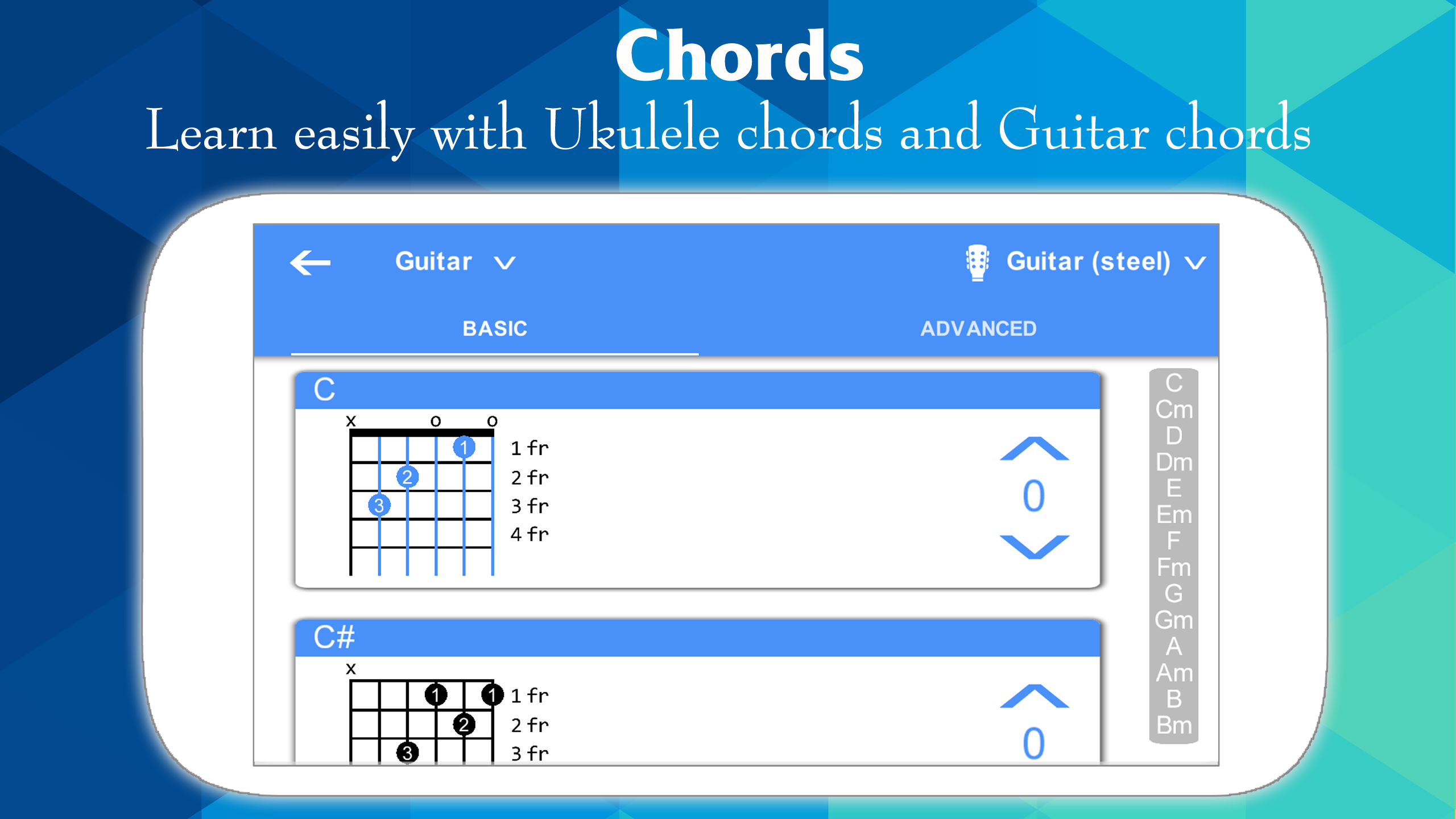 Chords
Learn easily with Ukulele chords and Guitar chords

Guitar
Guitar (steel)

BASIC
ADVANCED

C
x o o
1
2
3
1 fr
2 fr
3 fr
4 fr
0

C#
x
1
1
2
3
1 fr
2 fr
3 fr
0

C
Cm
D
Dm
E
Em
F
Fm
G
Gm
A
Am
B
Bm